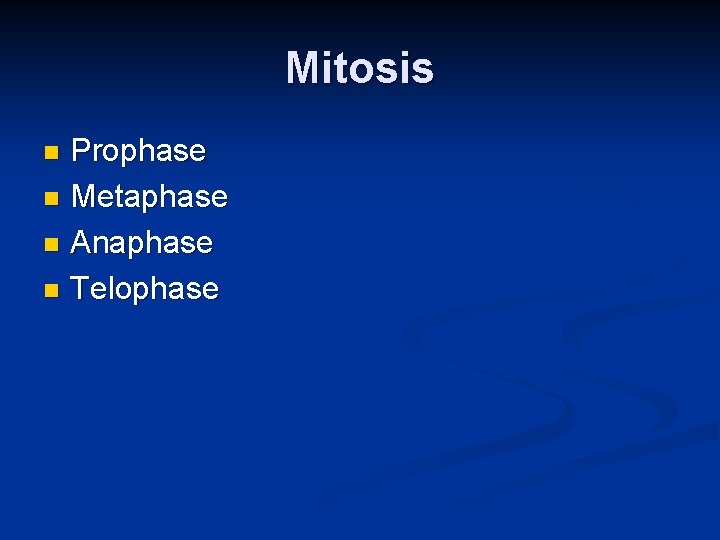 Mitosis

- Prophase
- Metaphase
- Anaphase
- Telophase